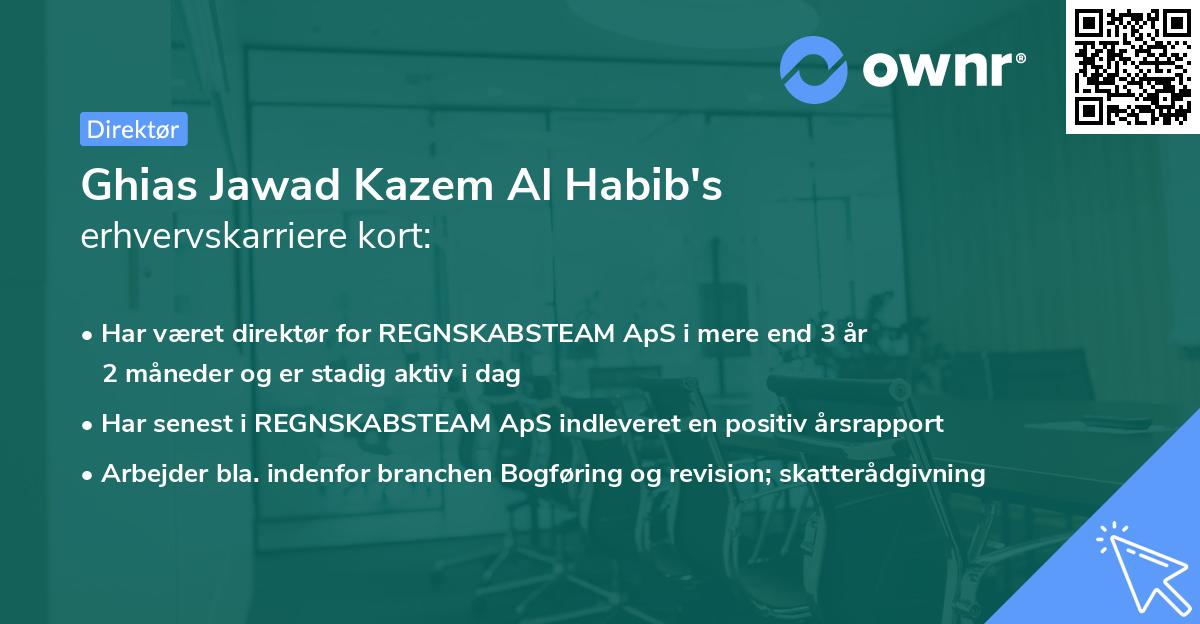 ownr®

Direktør

Ghias Jawad Kazem Al Habib's
erhvervskarriere kort:

• Har været direktør for REGNSKABSTEAM ApS i mere end 3 år 2 måneder og er stadig aktiv i dag
• Har senest i REGNSKABSTEAM ApS indleveret en positiv årsrapport
• Arbejder bla. indenfor branchen Bogføring og revision; skatterådgivning